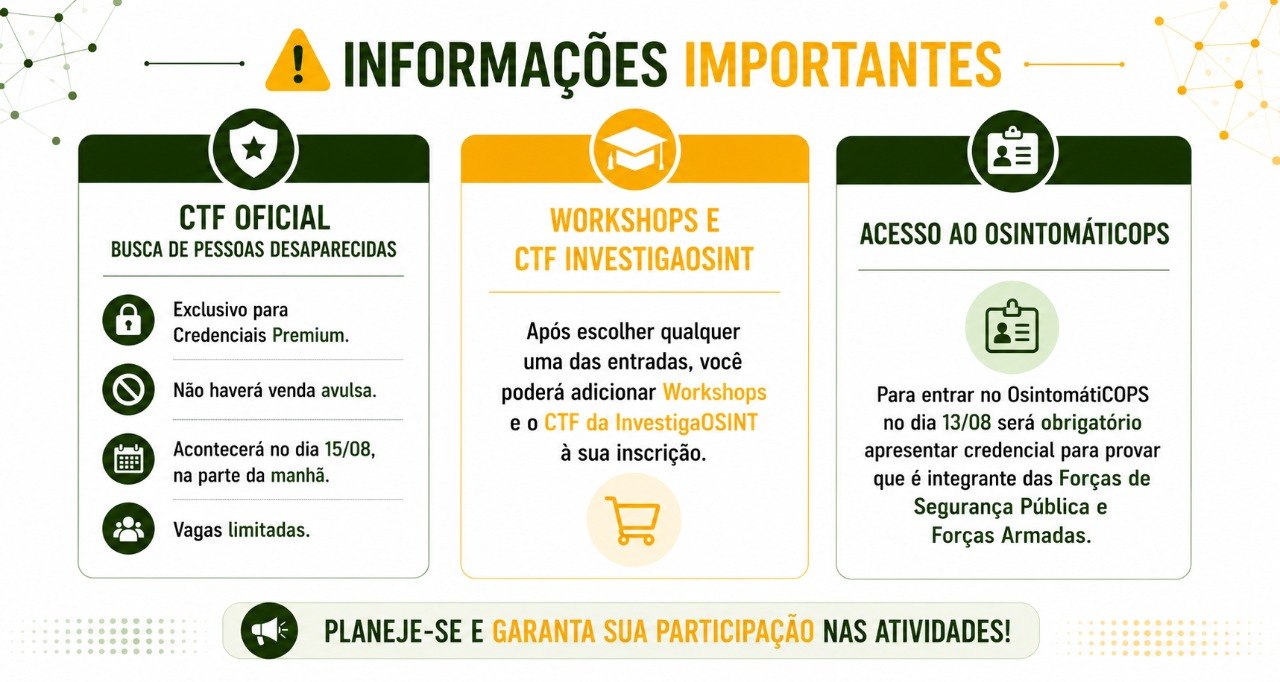 INFORMAÇÕES IMPORTANTES

CTF OFICIAL
BUSCA DE PESSOAS DESAPARECIDAS

Exclusivo para Credenciais Premium.

Não haverá venda avulsa.

Acontecerá no dia 15/08, na parte da manhã.

Vagas limitadas.

WORKSHOPS E CTF INVESTIGAOSINT

Após escolher qualquer uma das entradas, você poderá adicionar Workshops e o CTF da InvestigaOSINT à sua inscrição.

ACESSO AO OSINTOMÁTICOPS

Para entrar no OsintomátiCOPS no dia 13/08 será obrigatório apresentar credencial para provar que é integrante das Forças de Segurança Pública e Forças Armadas.

PLANEJE-SE E GARANTA SUA PARTICIPAÇÃO NAS ATIVIDADES!